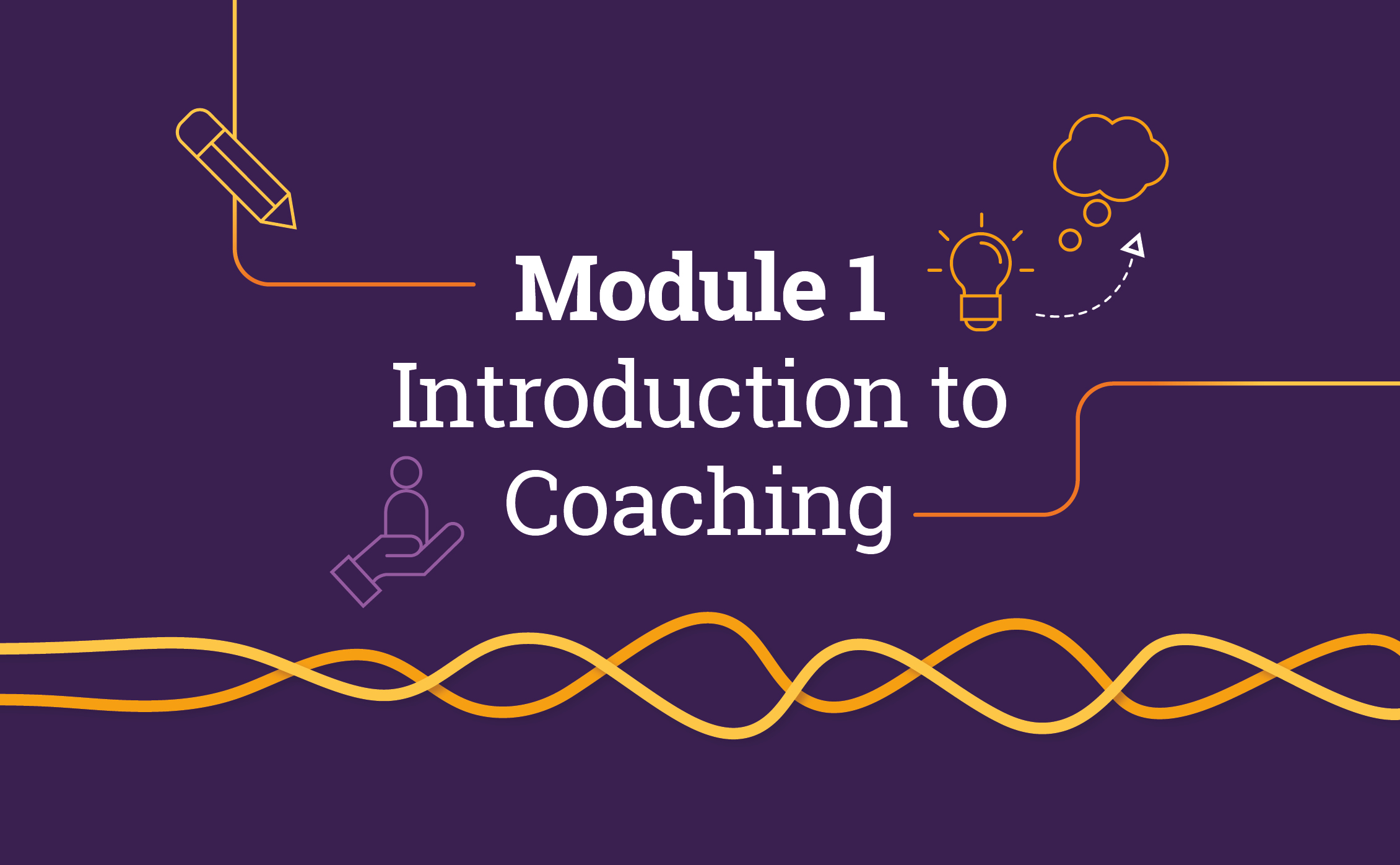 Module 1
Introduction to Coaching